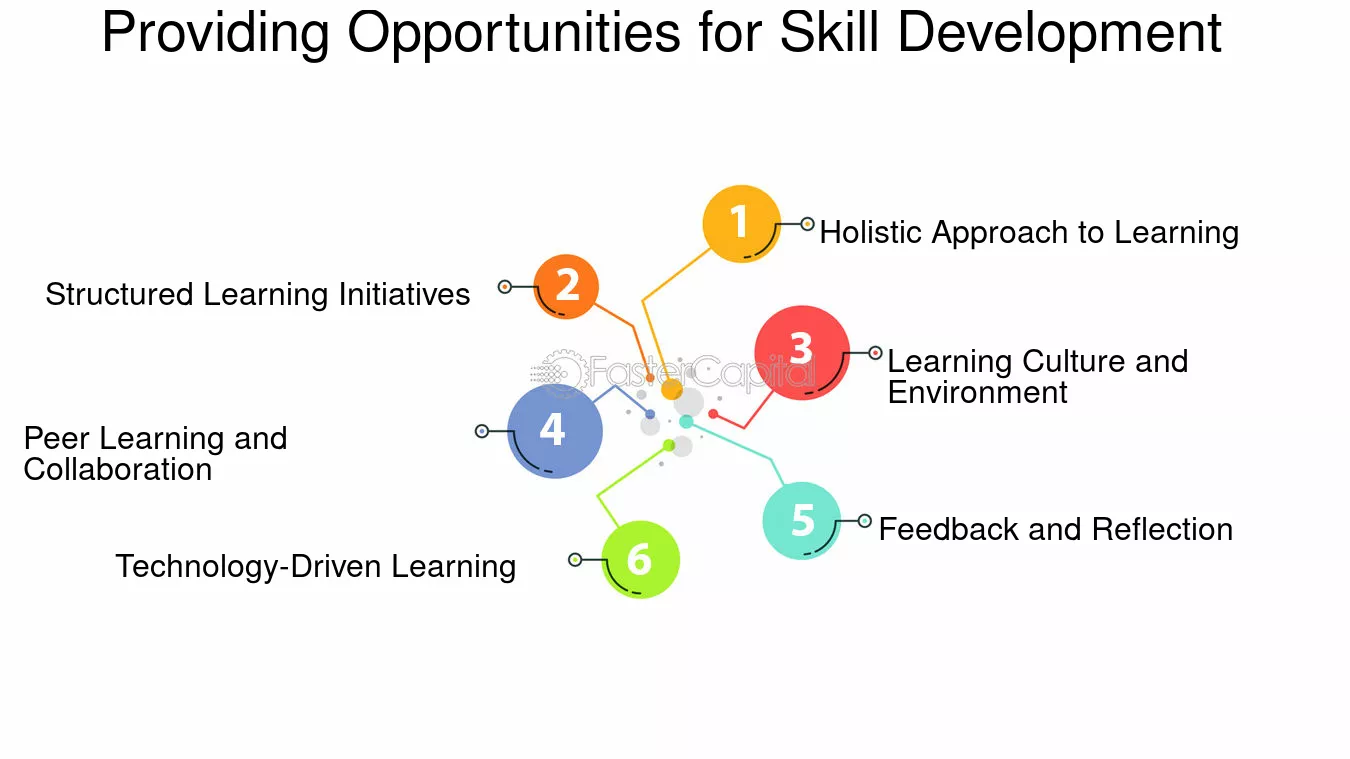 Providing Opportunities for Skill Development

1 Holistic Approach to Learning

2 Structured Learning Initiatives

3 Learning Culture and Environment

4 Peer Learning and Collaboration

5 Feedback and Reflection

6 Technology-Driven Learning

FasterCapital